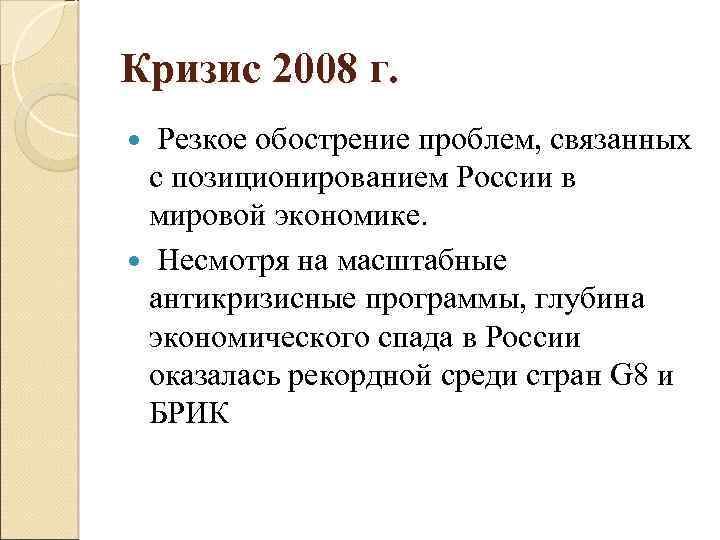 Кризис 2008 г.

Резкое обострение проблем, связанных с позиционированием России в мировой экономике.

Несмотря на масштабные антикризисные программы, глубина экономического спада в России оказалась рекордной среди стран G8 и БРИК